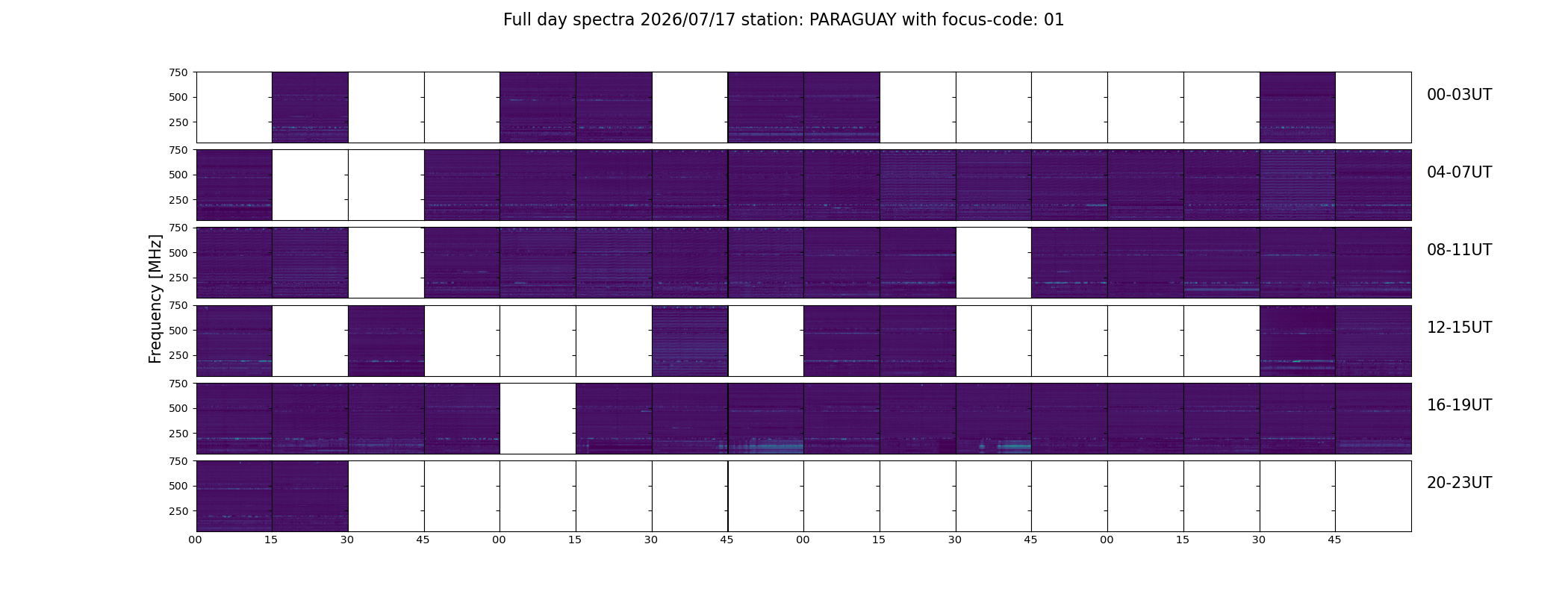 Full day spectra 2026/07/17 station: PARAGUAY with focus-code: 01

Frequency [MHz]

750
500
250
00-03UT

750
500
250
04-07UT

750
500
250
08-11UT

750
500
250
12-15UT

750
500
250
16-19UT

750
500
250
20-23UT

00 15 30 45 00 15 30 45 00 15 30 45 00 15 30 45